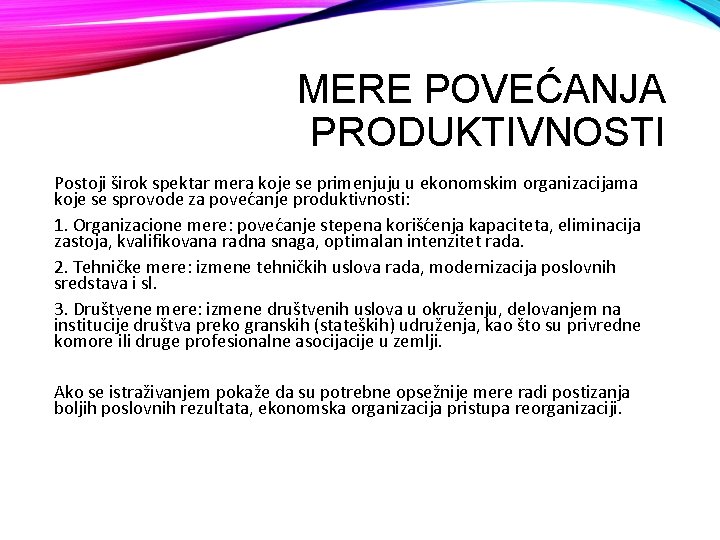 MERE POVEĆANJA PRODUKTIVNOSTI

Postoji širok spektar mera koje se primenjuju u ekonomskim organizacijama koje se sprovode za povećanje produktivnosti:

1. Organizacione mere: povećanje stepena korišćenja kapaciteta, eliminacija zastoja, kvalifikovana radna snaga, optimalan intenzitet rada.

2. Tehničke mere: izmene tehničkih uslova rada, modernizacija poslovnih sredstava i sl.

3. Društvene mere: izmene društvenih uslova u okruženju, delovanjem na institucije društva preko granskih (stateških) udruženja, kao što su privredne komore ili druge profesionalne asocijacije u zemlji.

Ako se istraživanjem pokaže da su potrebne opsežnije mere radi postizanja boljih poslovnih rezultata, ekonomska organizacija pristupa reorganizaciji.